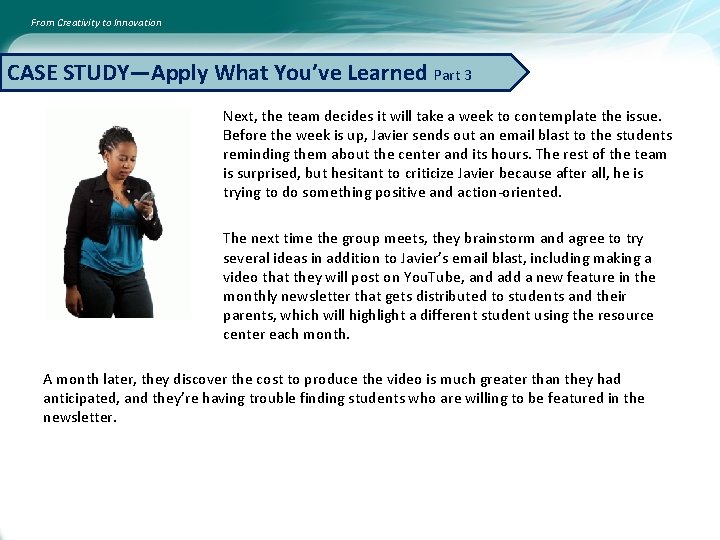 From Creativity to Innovation

CASE STUDY—Apply What You've Learned Part 3

Next, the team decides it will take a week to contemplate the issue. Before the week is up, Javier sends out an email blast to the students reminding them about the center and its hours. The rest of the team is surprised, but hesitant to criticize Javier because after all, he is trying to do something positive and action-oriented.

The next time the group meets, they brainstorm and agree to try several ideas in addition to Javier's email blast, including making a video that they will post on YouTube, and add a new feature in the monthly newsletter that gets distributed to students and their parents, which will highlight a different student using the resource center each month.

A month later, they discover the cost to produce the video is much greater than they had anticipated, and they're having trouble finding students who are willing to be featured in the newsletter.